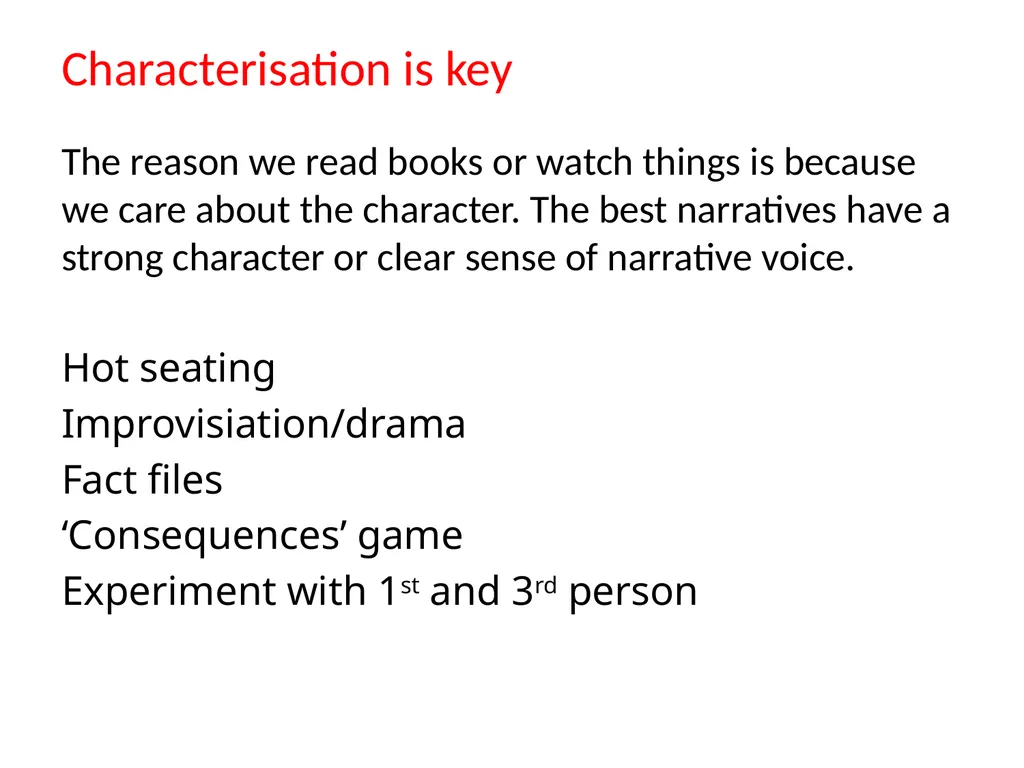 Characterisation is key

The reason we read books or watch things is because we care about the character. The best narratives have a strong character or clear sense of narrative voice.

Hot seating
Improvisiation/drama
Fact files
'Consequences' game
Experiment with 1st and 3rd person